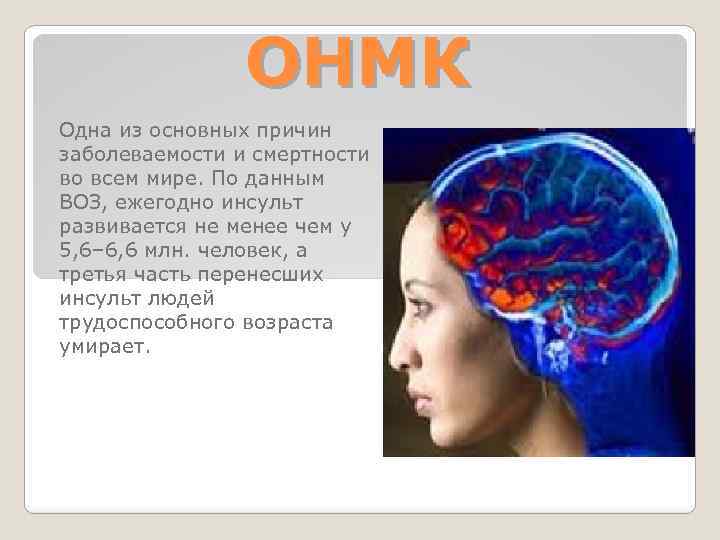 ОНМК

Одна из основных причин заболеваемости и смертности во всем мире. По данным ВОЗ, ежегодно инсульт развивается не менее чем у 5,6–6,6 млн. человек, а третья часть перенесших инсульт людей трудоспособного возраста умирает.